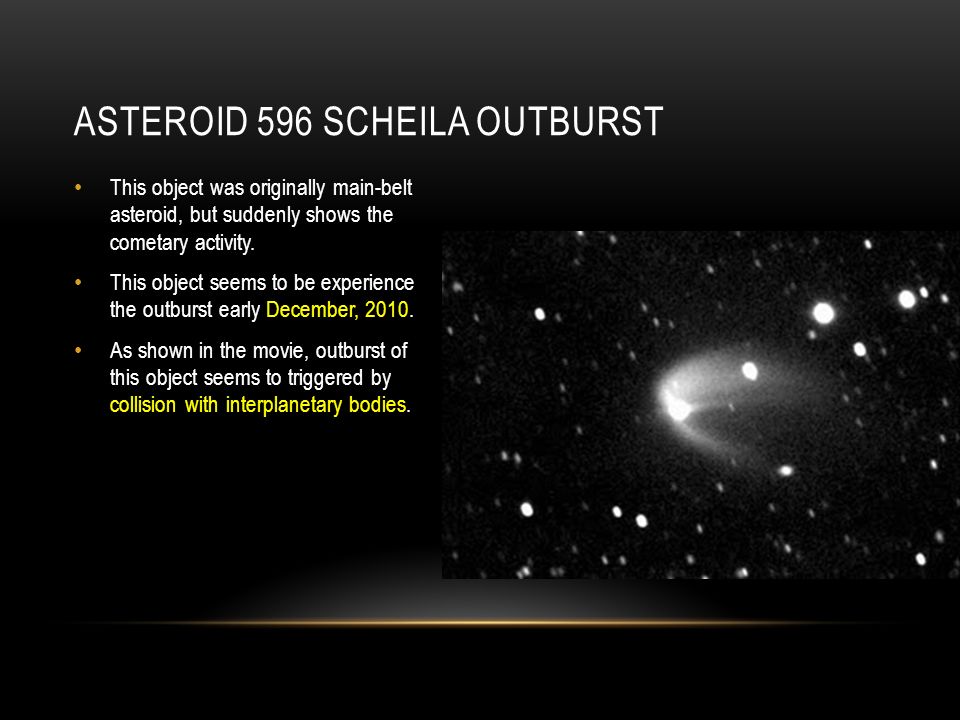 ASTEROID 596 SCHEILA OUTBURST

• This object was originally main-belt asteroid, but suddenly shows the cometary activity.

• This object seems to be experience the outburst early December, 2010.

• As shown in the movie, outburst of this object seems to triggered by collision with interplanetary bodies.